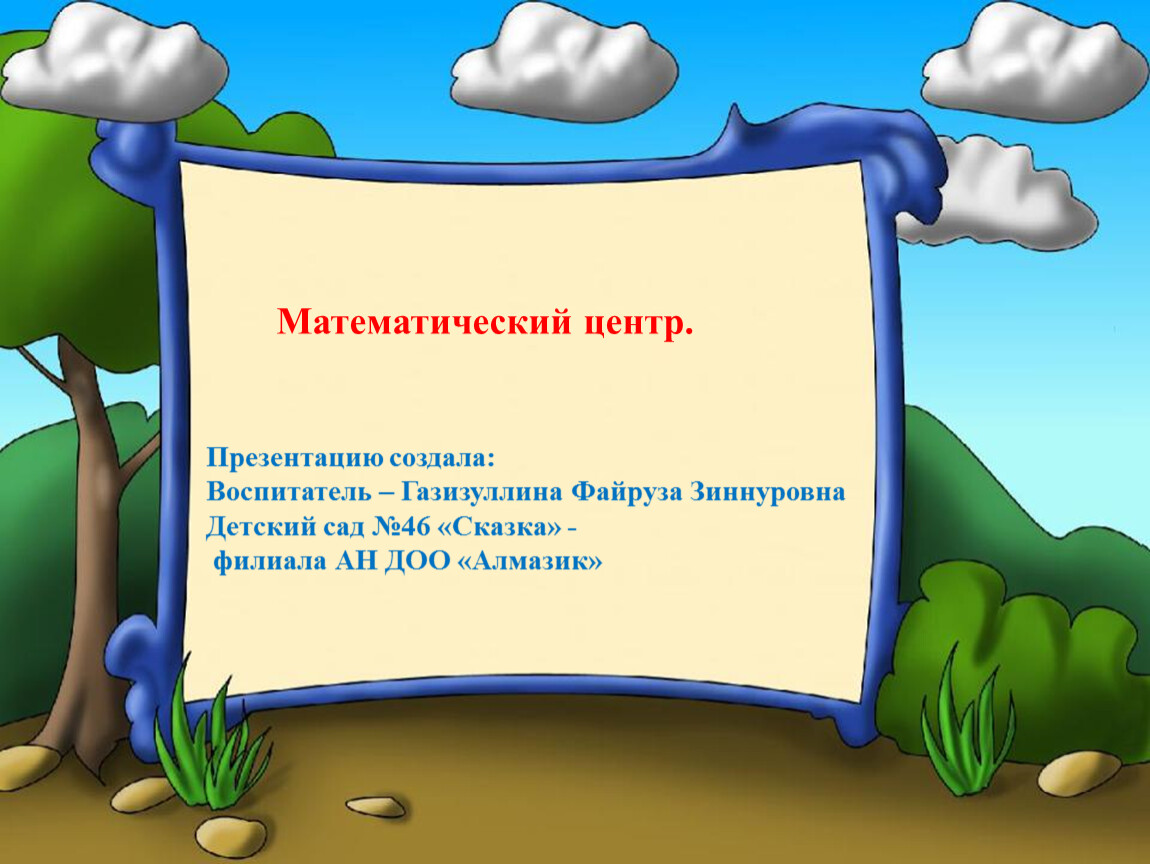 Математический центр.

Презентацию создала:
Воспитатель – Газизуллина Файруза Зиннуровна
Детский сад №46 «Сказка» -
филиала АН ДОО «Алмазик»